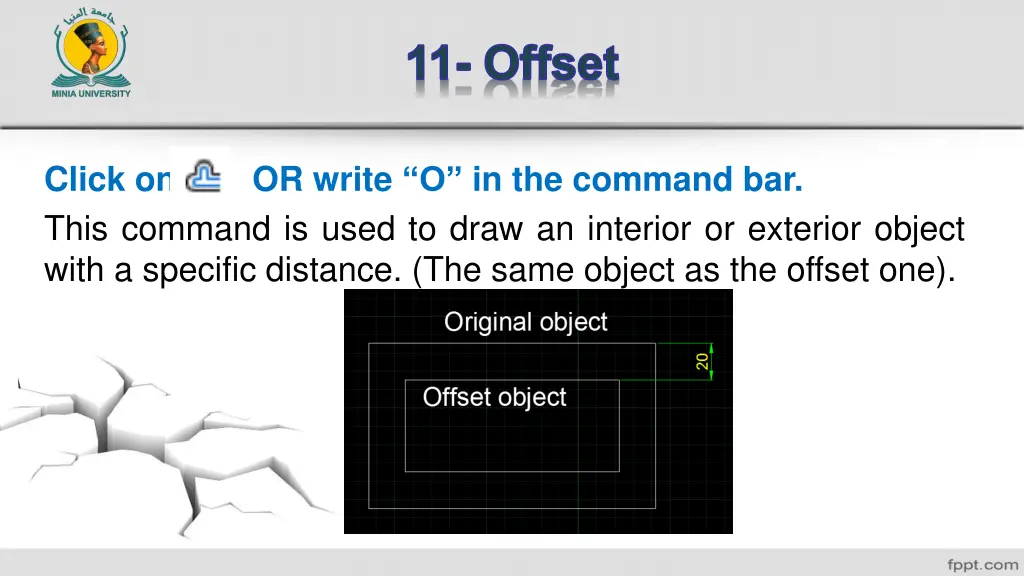 جامعة المنيا
MINIA UNIVERSITY

11- Offset

Click on OR write “O” in the command bar.

This command is used to draw an interior or exterior object with a specific distance. (The same object as the offset one).

Original object

20

Offset object

fppt.com